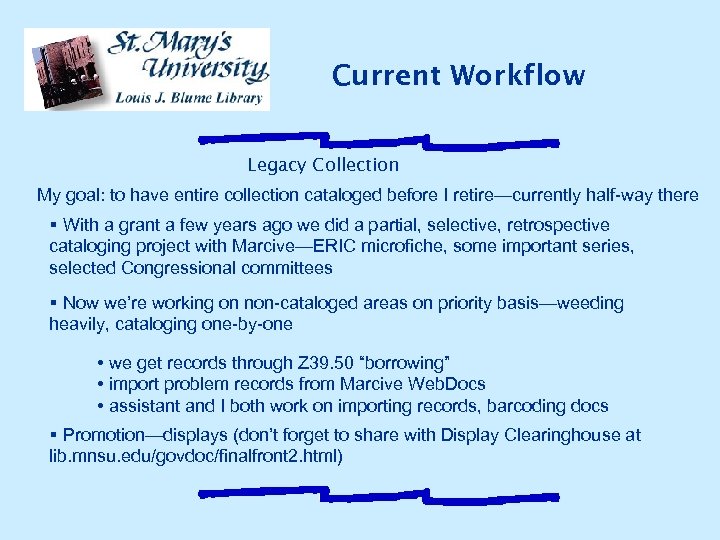 St. Mary's University
Louis J. Blume Library

Current Workflow

Legacy Collection

My goal: to have entire collection cataloged before I retire—currently half-way there

▪ With a grant a few years ago we did a partial, selective, retrospective cataloging project with Marcive—ERIC microfiche, some important series, selected Congressional committees

▪ Now we're working on non-cataloged areas on priority basis—weeding heavily, cataloging one-by-one

• we get records through Z39.50 "borrowing"
• import problem records from Marcive WebDocs
• assistant and I both work on importing records, barcoding docs

▪ Promotion—displays (don't forget to share with Display Clearinghouse at lib.mnsu.edu/govdoc/finalfront2.html)